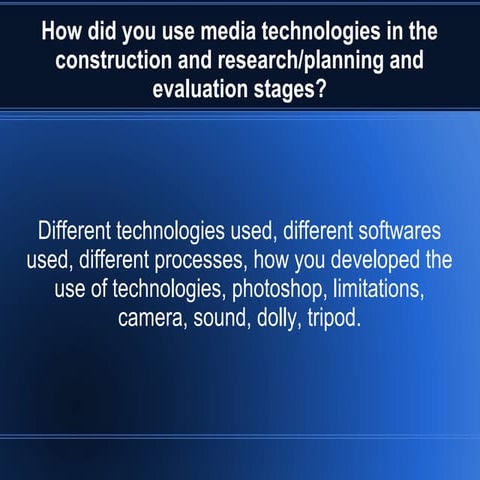 How did you use media technologies in the construction and research/planning and evaluation stages?

Different technologies used, different softwares used, different processes, how you developed the use of technologies, photoshop, limitations, camera, sound, dolly, tripod.